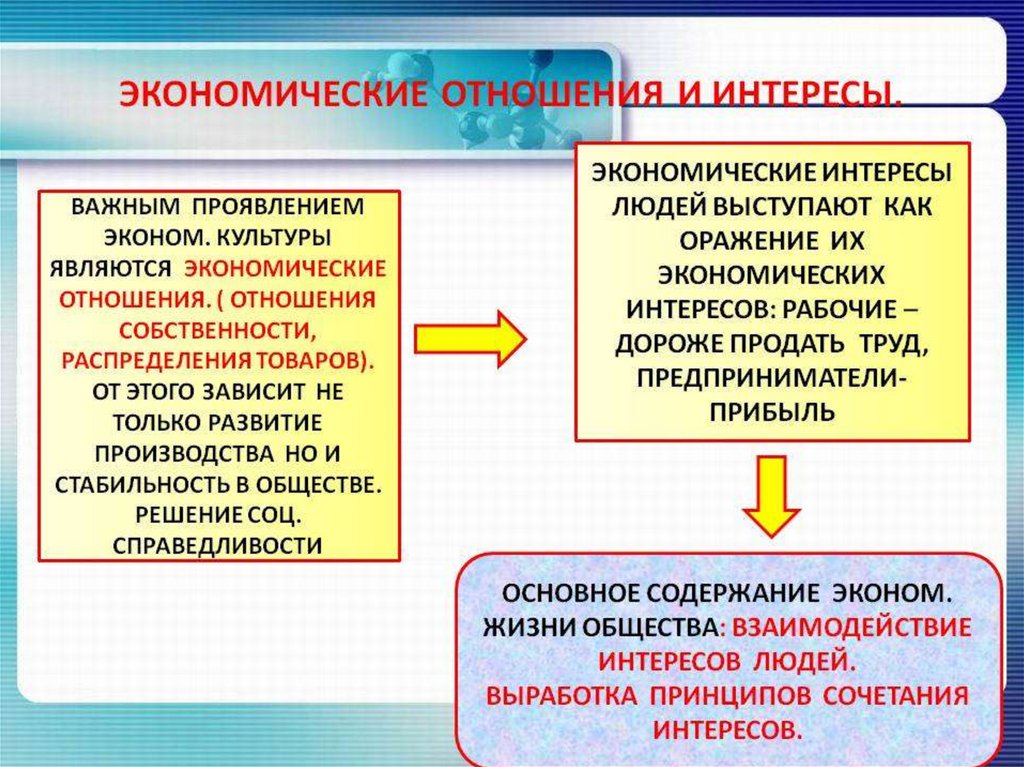 ЭКОНОМИЧЕСКИЕ ОТНОШЕНИЯ И ИНТЕРЕСЫ.

ВАЖНЫМ ПРОЯВЛЕНИЕМ ЭКОНОМ. КУЛЬТУРЫ ЯВЛЯЮТСЯ ЭКОНОМИЧЕСКИЕ ОТНОШЕНИЯ. ( ОТНОШЕНИЯ СОБСТВЕННОСТИ, РАСПРЕДЕЛЕНИЯ ТОВАРОВ). ОТ ЭТОГО ЗАВИСИТ НЕ ТОЛЬКО РАЗВИТИЕ ПРОИЗВОДСТВА НО И СТАБИЛЬНОСТЬ В ОБЩЕСТВЕ. РЕШЕНИЕ СОЦ. СПРАВЕДЛИВОСТИ

ЭКОНОМИЧЕСКИЕ ИНТЕРЕСЫ ЛЮДЕЙ ВЫСТУПАЮТ КАК ОРАЖЕНИЕ ИХ ЭКОНОМИЧЕСКИХ ИНТЕРЕСОВ: РАБОЧИЕ – ДОРОЖЕ ПРОДАТЬ ТРУД, ПРЕДПРИНИМАТЕЛИ- ПРИБЫЛЬ

ОСНОВНОЕ СОДЕРЖАНИЕ ЭКОНОМ. ЖИЗНИ ОБЩЕСТВА: ВЗАИМОДЕЙСТВИЕ ИНТЕРЕСОВ ЛЮДЕЙ. ВЫРАБОТКА ПРИНЦИПОВ СОЧЕТАНИЯ ИНТЕРЕСОВ.